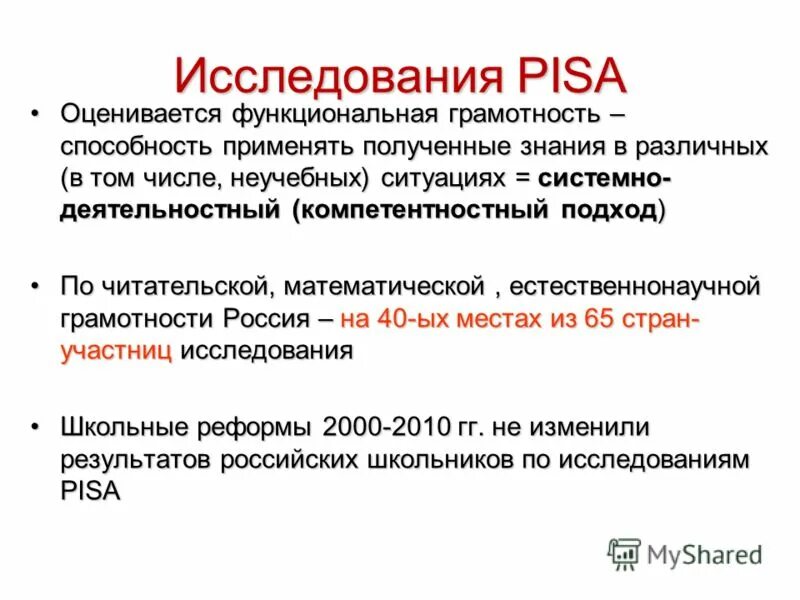 Исследования PISA

• Оценивается функциональная грамотность – способность применять полученные знания в различных (в том числе, неучебных) ситуациях = системно-деятельностный (компетентностный подход)

• По читательской, математической , естественнонаучной грамотности Россия – на 40-ых местах из 65 стран-участниц исследования

• Школьные реформы 2000-2010 гг. не изменили результатов российских школьников по исследованиям PISA

MyShared